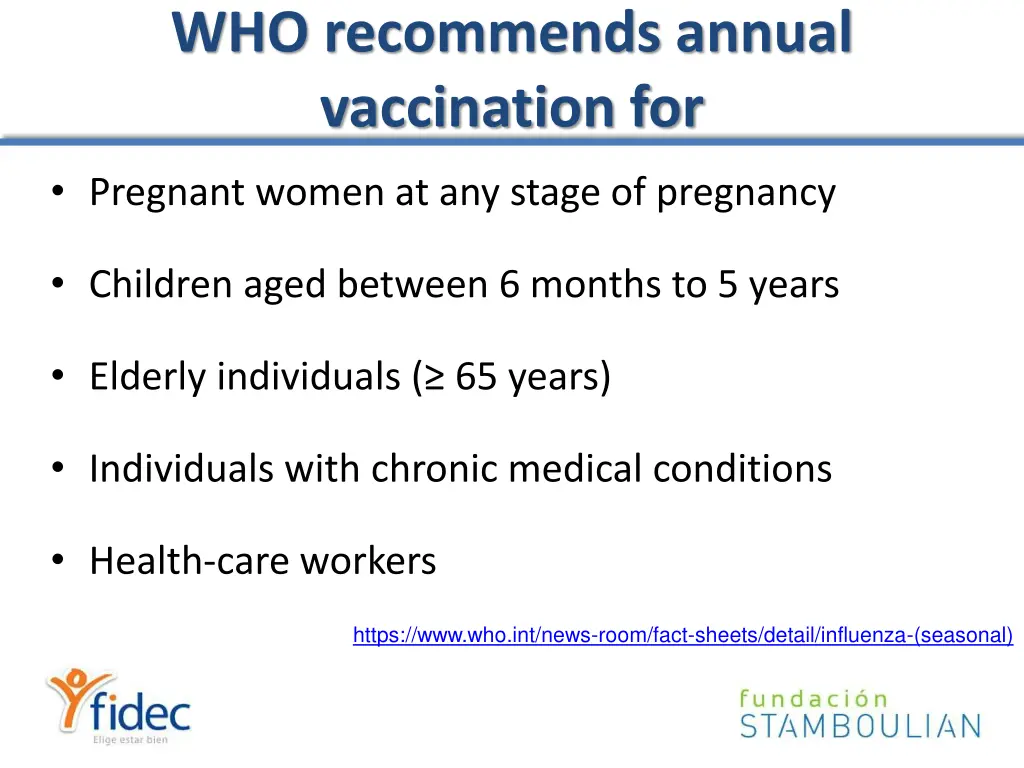 WHO recommends annual vaccination for

• Pregnant women at any stage of pregnancy

• Children aged between 6 months to 5 years

• Elderly individuals (≥ 65 years)

• Individuals with chronic medical conditions

• Health-care workers

https://www.who.int/news-room/fact-sheets/detail/influenza-(seasonal)

fidec
Elige estar bien

fundación
STAMBOULIAN